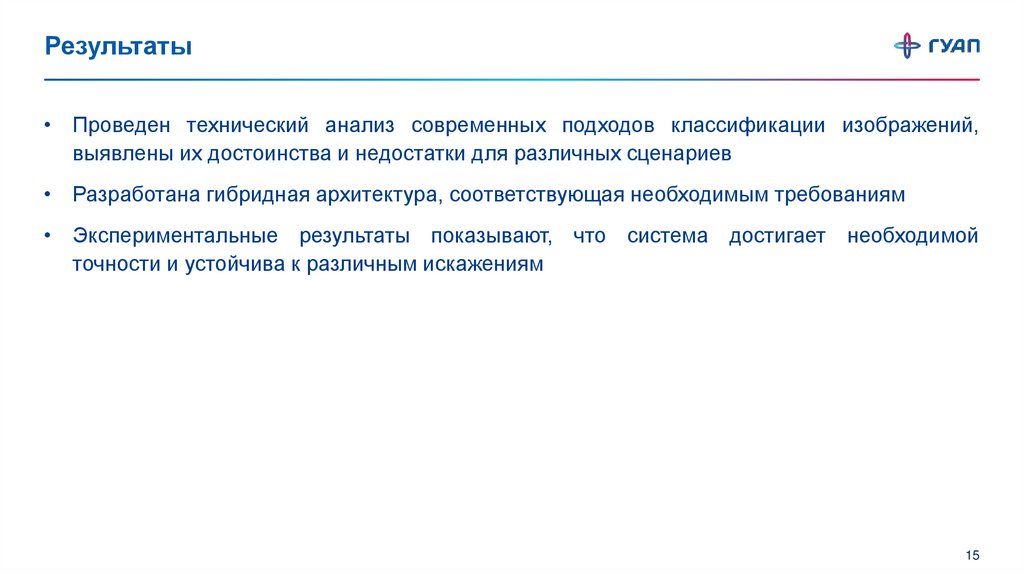 Результаты

ГУАП

• Проведен технический анализ современных подходов классификации изображений, выявлены их достоинства и недостатки для различных сценариев

• Разработана гибридная архитектура, соответствующая необходимым требованиям

• Экспериментальные результаты показывают, что система достигает необходимой точности и устойчива к различным искажениям

15